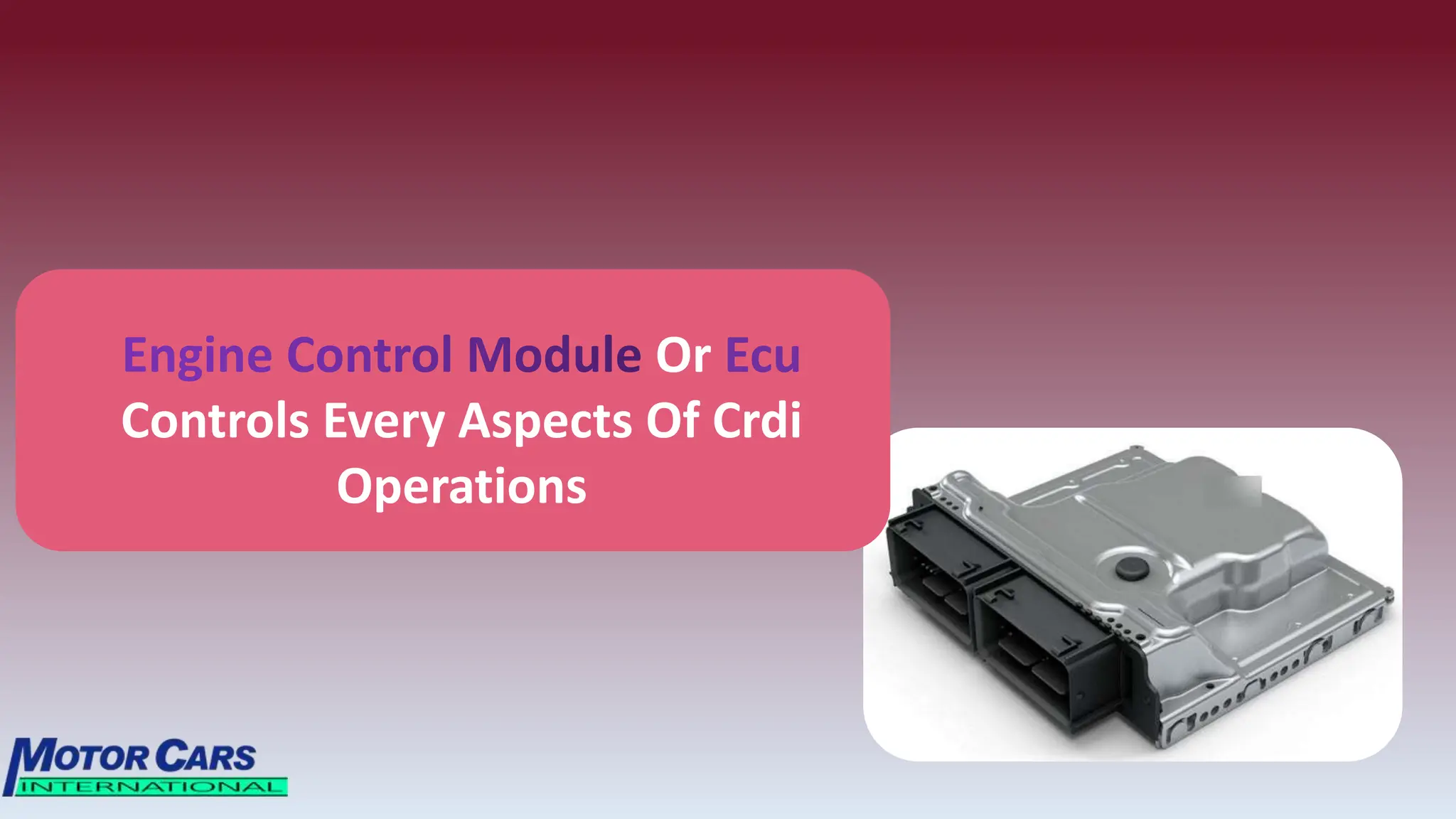 Engine Control Module Or Ecu Controls Every Aspects Of Crdi Operations

MOTOR CARS
INTERNATIONAL